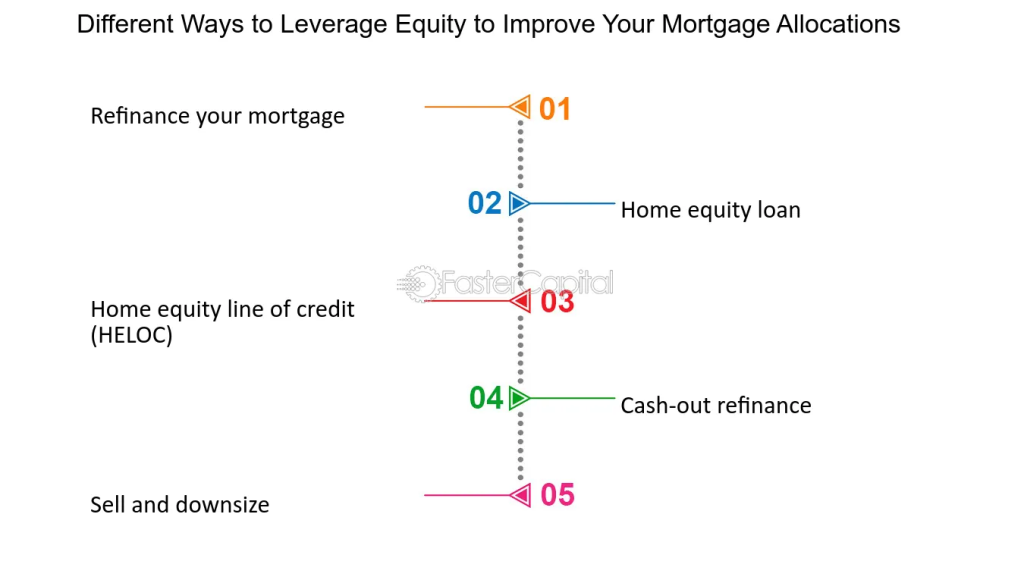 Different Ways to Leverage Equity to Improve Your Mortgage Allocations

Refinance your mortgage

01

02

Home equity loan

FasterCapital

Home equity line of credit (HELOC)

03

04

Cash-out refinance

Sell and downsize

05